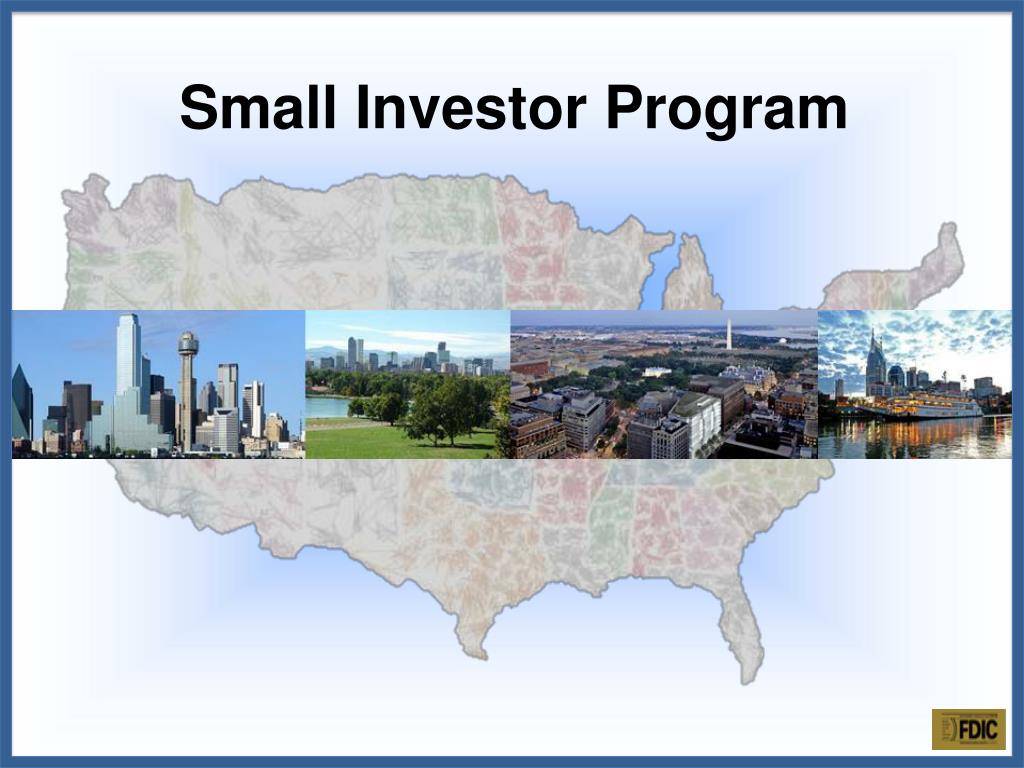 Small Investor Program

FDIC